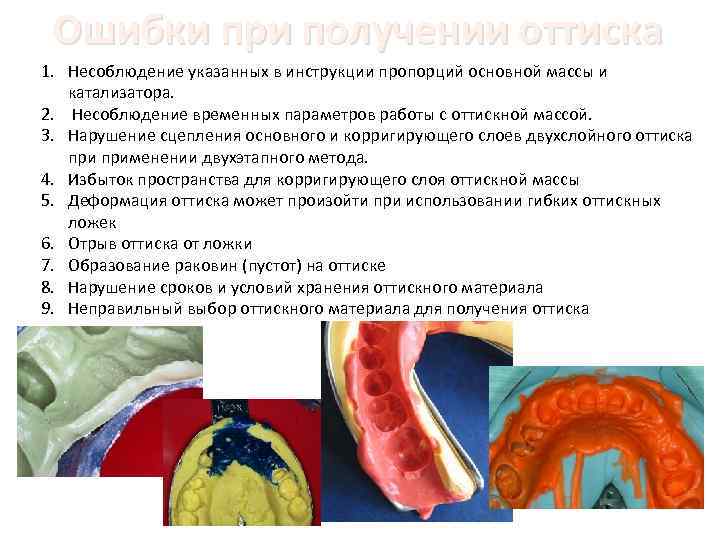 Ошибки при получении оттиска

1. Несоблюдение указанных в инструкции пропорций основной массы и катализатора.
2. Несоблюдение временных параметров работы с оттискной массой.
3. Нарушение сцепления основного и корригирующего слоев двухслойного оттиска при применении двухэтапного метода.
4. Избыток пространства для корригирующего слоя оттискной массы
5. Деформация оттиска может произойти при использовании гибких оттискных ложек
6. Отрыв оттиска от ложки
7. Образование раковин (пустот) на оттиске
8. Нарушение сроков и условий хранения оттискного материала
9. Неправильный выбор оттискного материала для получения оттиска